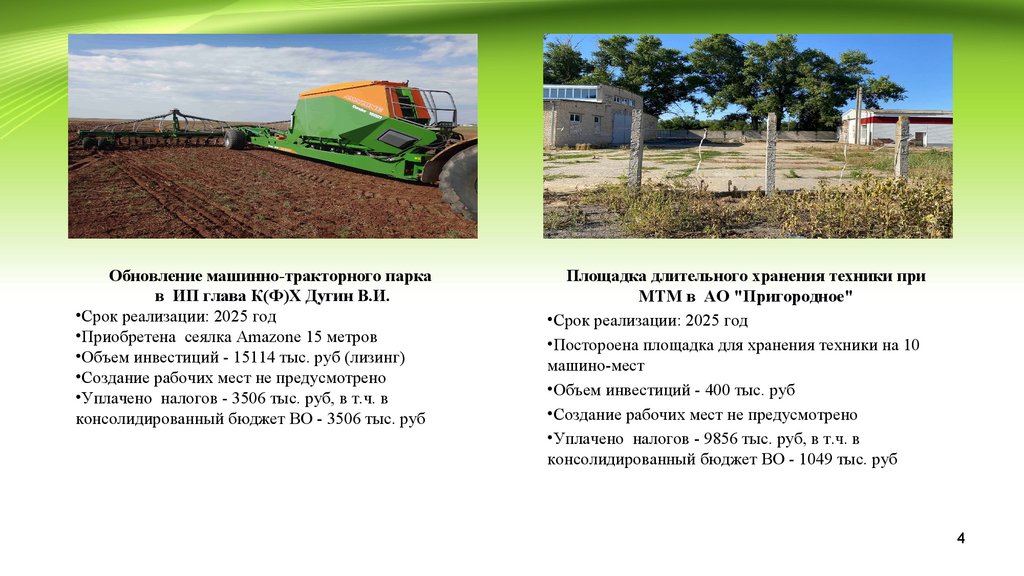 Обновление машинно-тракторного парка в ИП глава К(Ф)Х Дугин В.И.

•Срок реализации: 2025 год
•Приобретена сеялка Amazone 15 метров
•Объем инвестиций - 15114 тыс. руб (лизинг)
•Создание рабочих мест не предусмотрено
•Уплачено налогов - 3506 тыс. руб, в т.ч. в консолидированный бюджет ВО - 3506 тыс. руб

Площадка длительного хранения техники при МТМ в АО "Пригородное"

•Срок реализации: 2025 год
•Постороена площадка для хранения техники на 10 машино-мест
•Объем инвестиций - 400 тыс. руб
•Создание рабочих мест не предусмотрено
•Уплачено налогов - 9856 тыс. руб, в т.ч. в консолидированный бюджет ВО - 1049 тыс. руб

4